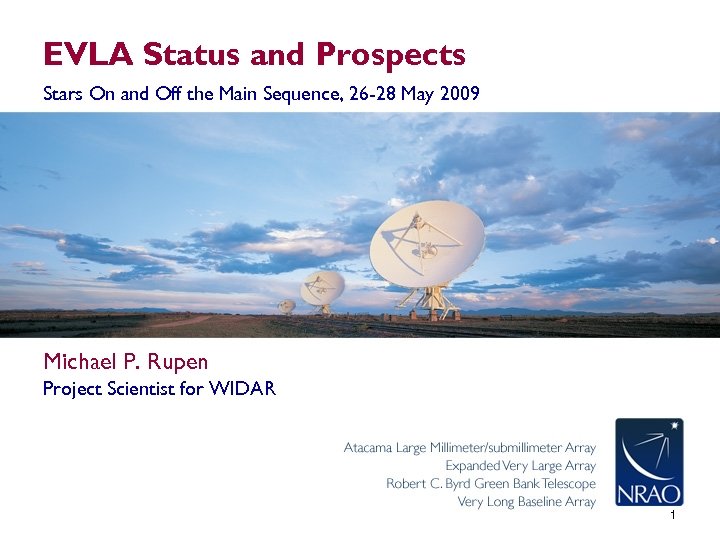 EVLA Status and Prospects

Stars On and Off the Main Sequence, 26-28 May 2009

Michael P. Rupen

Project Scientist for WIDAR

Atacama Large Millimeter/submillimeter Array
Expanded Very Large Array
Robert C. Byrd Green Bank Telescope
Very Long Baseline Array

NRAO

1